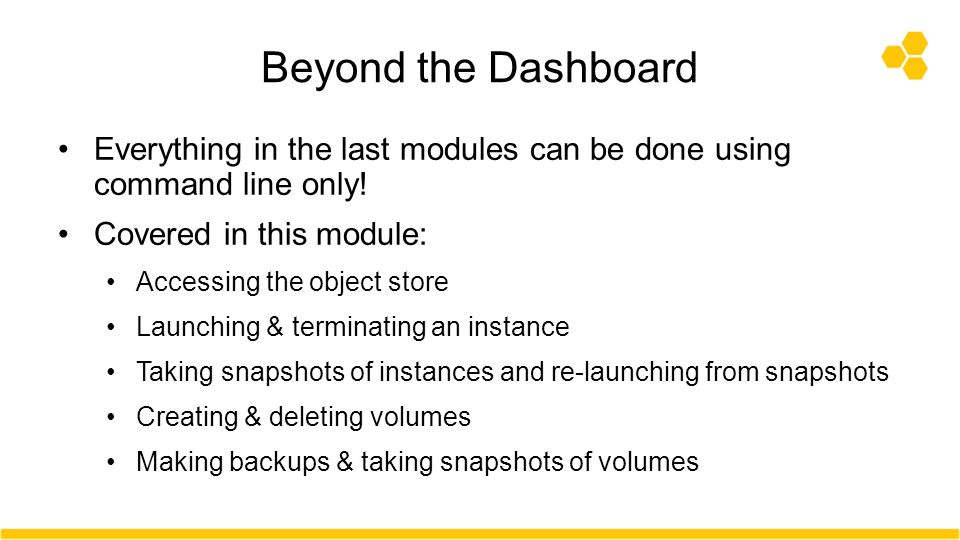 Beyond the Dashboard

• Everything in the last modules can be done using command line only!
• Covered in this module:
  • Accessing the object store
  • Launching & terminating an instance
  • Taking snapshots of instances and re-launching from snapshots
  • Creating & deleting volumes
  • Making backups & taking snapshots of volumes